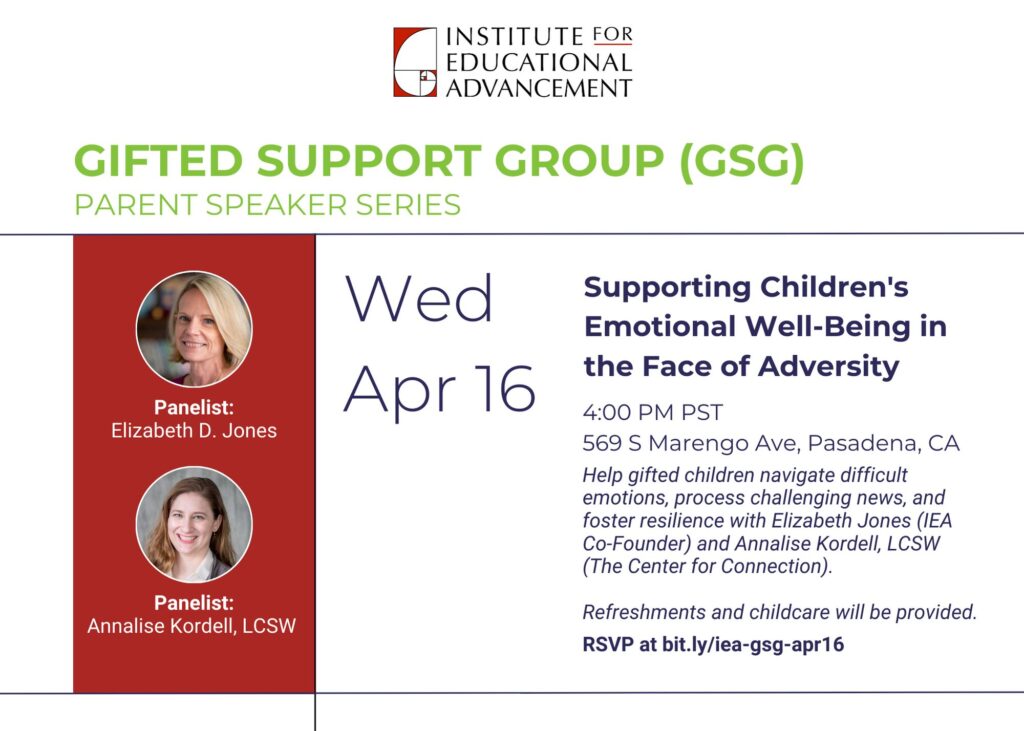 INSTITUTE FOR EDUCATIONAL ADVANCEMENT

GIFTED SUPPORT GROUP (GSG)
PARENT SPEAKER SERIES

Panelist:
Elizabeth D. Jones

Panelist:
Annalise Kordell, LCSW

Wed
Apr 16

Supporting Children's Emotional Well-Being in the Face of Adversity

4:00 PM PST
569 S Marengo Ave, Pasadena, CA

Help gifted children navigate difficult emotions, process challenging news, and foster resilience with Elizabeth Jones (IEA Co-Founder) and Annalise Kordell, LCSW (The Center for Connection).

Refreshments and childcare will be provided.

RSVP at bit.ly/iea-gsg-apr16